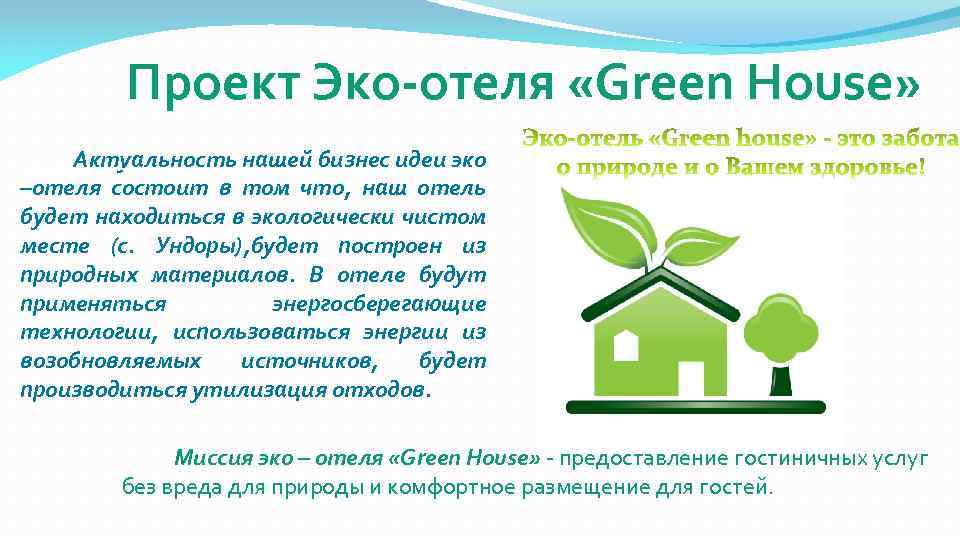 Проект Эко-отеля «Green House»

Актуальность нашей бизнес идеи эко –отеля состоит в том что, наш отель будет находиться в экологически чистом месте (с. Ундоры),будет построен из природных материалов. В отеле будут применяться энергосберегающие технологии, использоваться энергии из возобновляемых источников, будет производиться утилизация отходов.

Эко-отель «Green house» - это забота о природе и о Вашем здоровье!

Миссия эко – отеля «Green House» - предоставление гостиничных услуг без вреда для природы и комфортное размещение для гостей.